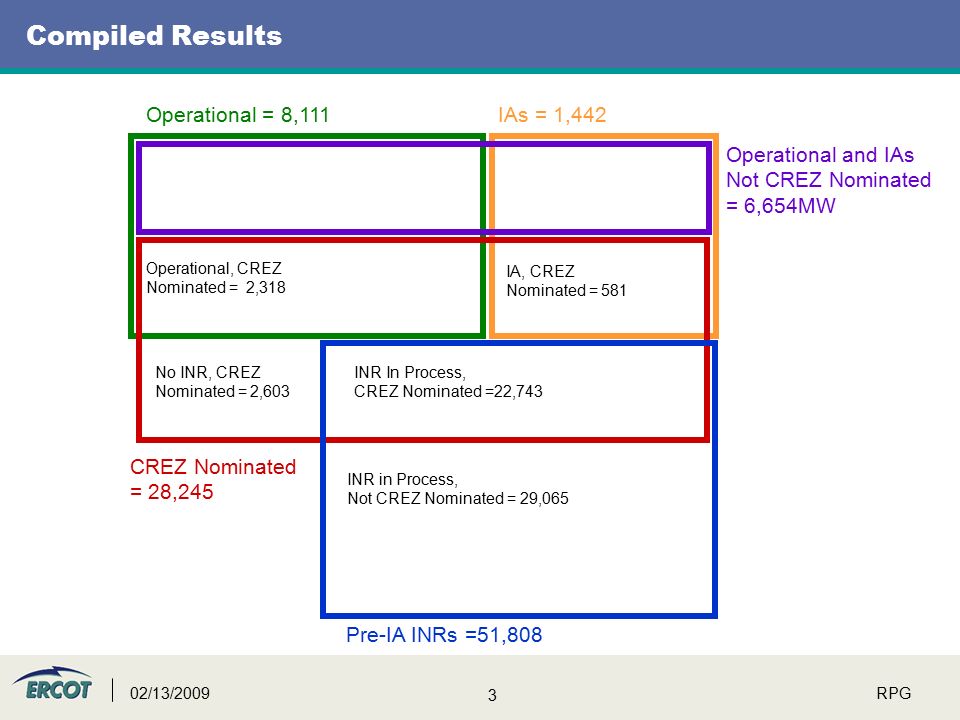 Compiled Results

Operational = 8,111

IAs = 1,442

Operational and IAs Not CREZ Nominated = 6,654MW

Operational, CREZ Nominated = 2,318

IA, CREZ Nominated = 581

No INR, CREZ Nominated = 2,603

INR In Process, CREZ Nominated =22,743

CREZ Nominated = 28,245

INR in Process, Not CREZ Nominated = 29,065

Pre-IA INRs =51,808

ERCOT

02/13/2009

3

RPG